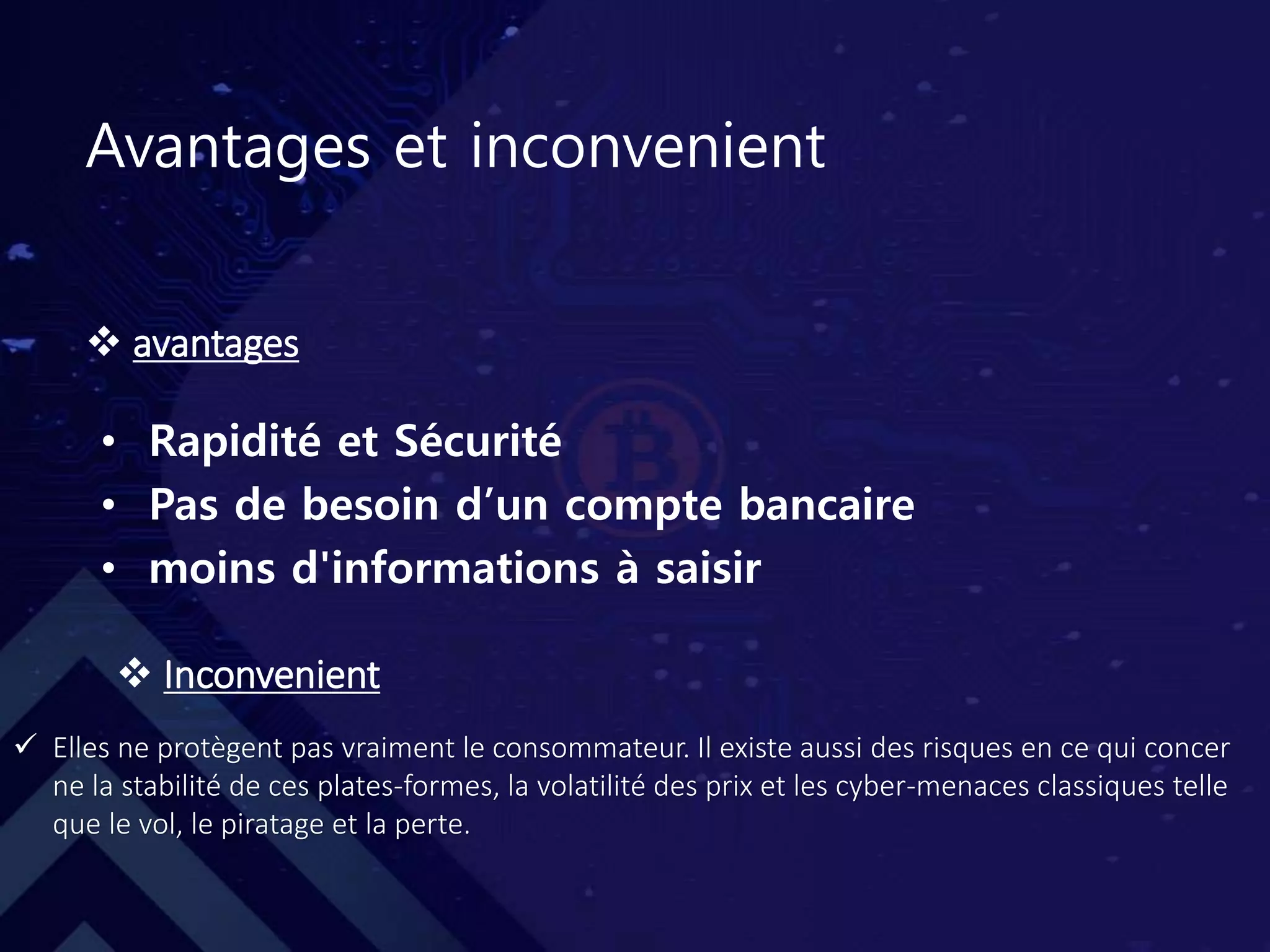 Avantages et inconvenient

❖ avantages

• Rapidité et Sécurité
• Pas de besoin d’un compte bancaire
• moins d'informations à saisir

❖ Inconvenient

✓ Elles ne protègent pas vraiment le consommateur. Il existe aussi des risques en ce qui concer ne la stabilité de ces plates-formes, la volatilité des prix et les cyber-menaces classiques telle que le vol, le piratage et la perte.